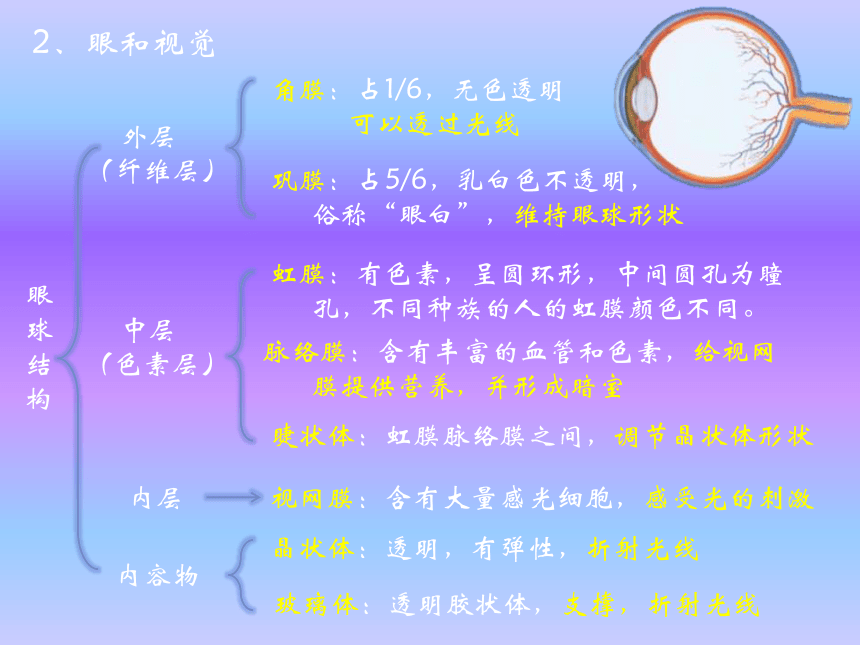 2、眼和视觉

眼球结构

外层（纤维层）

角膜：占1/6，无色透明 可以透过光线

巩膜：占5/6，乳白色不透明，俗称“眼白”，维持眼球形状

中层（色素层）

虹膜：有色素，呈圆环形，中间圆孔为瞳孔，不同种族的人的虹膜颜色不同。

脉络膜：含有丰富的血管和色素，给视网膜提供营养，并形成暗室

睫状体：虹膜脉络膜之间，调节晶状体形状

内层

视网膜：含有大量感光细胞，感受光的刺激

内容物

晶状体：透明，有弹性，折射光线

玻璃体：透明胶状体，支撑，折射光线